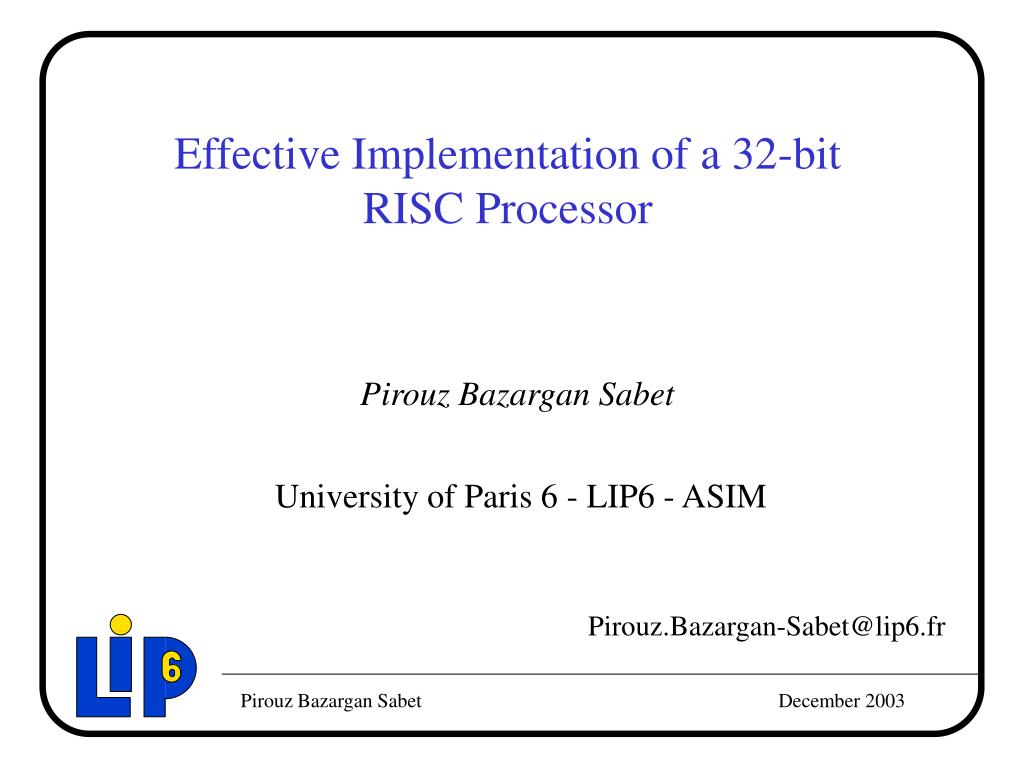 Effective Implementation of a 32-bit RISC Processor

Pirouz Bazargan Sabet

University of Paris 6 - LIP6 - ASIM

Pirouz.Bazargan-Sabet@lip6.fr

LIP 6

Pirouz Bazargan Sabet

December 2003